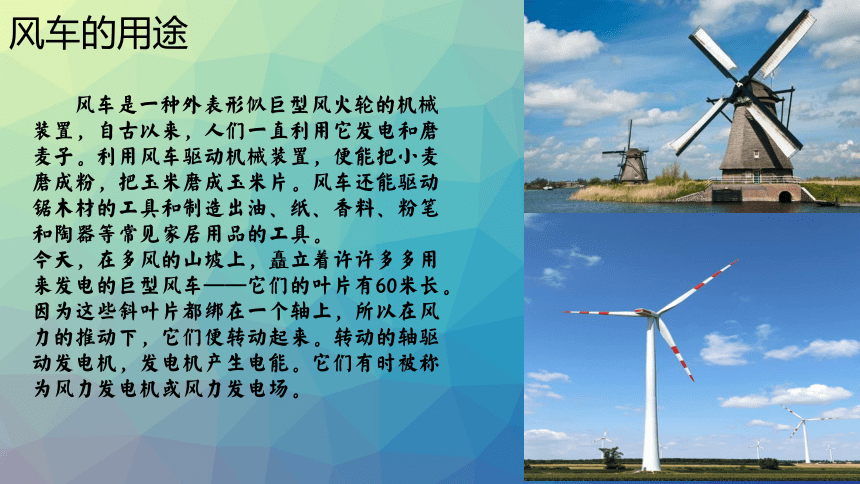 风车的用途

风车是一种外表形似巨型风火轮的机械装置，自古以来，人们一直利用它发电和磨麦子。利用风车驱动机械装置，便能把小麦磨成粉，把玉米磨成玉米片。风车还能驱动锯木材的工具和制造出油、纸、香料、粉笔和陶器等常见家居用品的工具。
今天，在多风的山坡上，矗立着许许多多用来发电的巨型风车——它们的叶片有60米长。因为这些斜叶片都绑在一个轴上，所以在风力的推动下，它们便转动起来。转动的轴驱动发电机，发电机产生电能。它们有时被称为风力发电机或风力发电场。